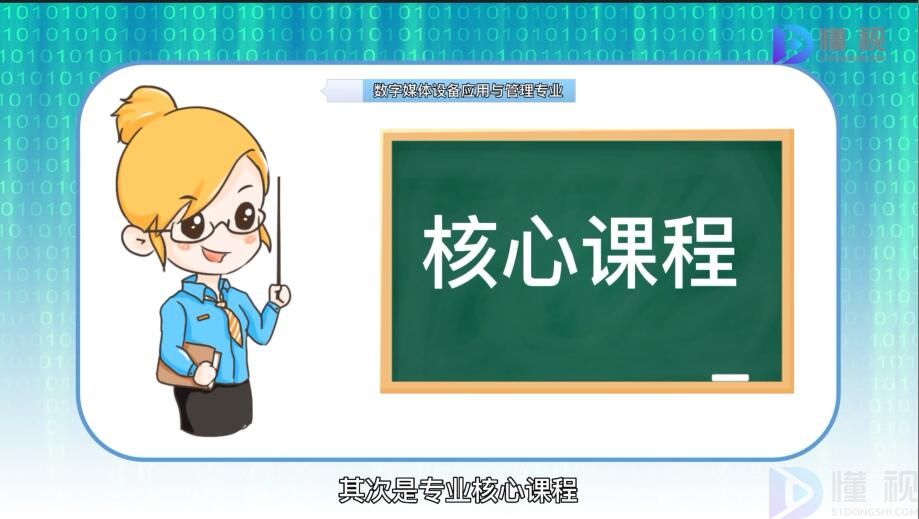 懂视

数字媒体设备应用与管理专业

核心课程

其次是专业核心课程

懂视
51DONGSHI.COM